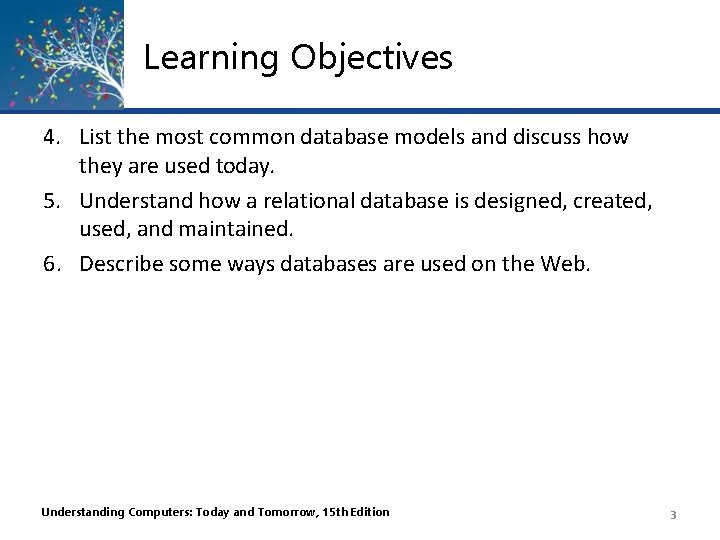 Learning Objectives

4. List the most common database models and discuss how they are used today.

5. Understand how a relational database is designed, created, used, and maintained.

6. Describe some ways databases are used on the Web.

Understanding Computers: Today and Tomorrow, 15th Edition

3